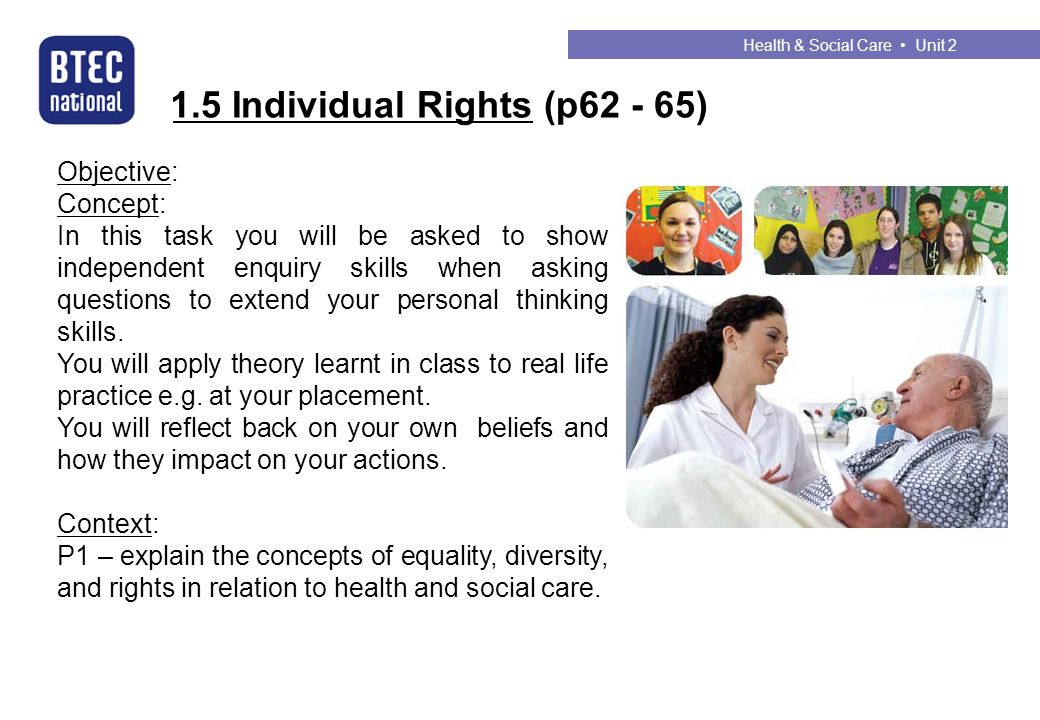 BTEC national

Health & Social Care • Unit 2

1.5 Individual Rights (p62 - 65)

Objective:
Concept:
In this task you will be asked to show independent enquiry skills when asking questions to extend your personal thinking skills.
You will apply theory learnt in class to real life practice e.g. at your placement.
You will reflect back on your own beliefs and how they impact on your actions.

Context:
P1 – explain the concepts of equality, diversity, and rights in relation to health and social care.